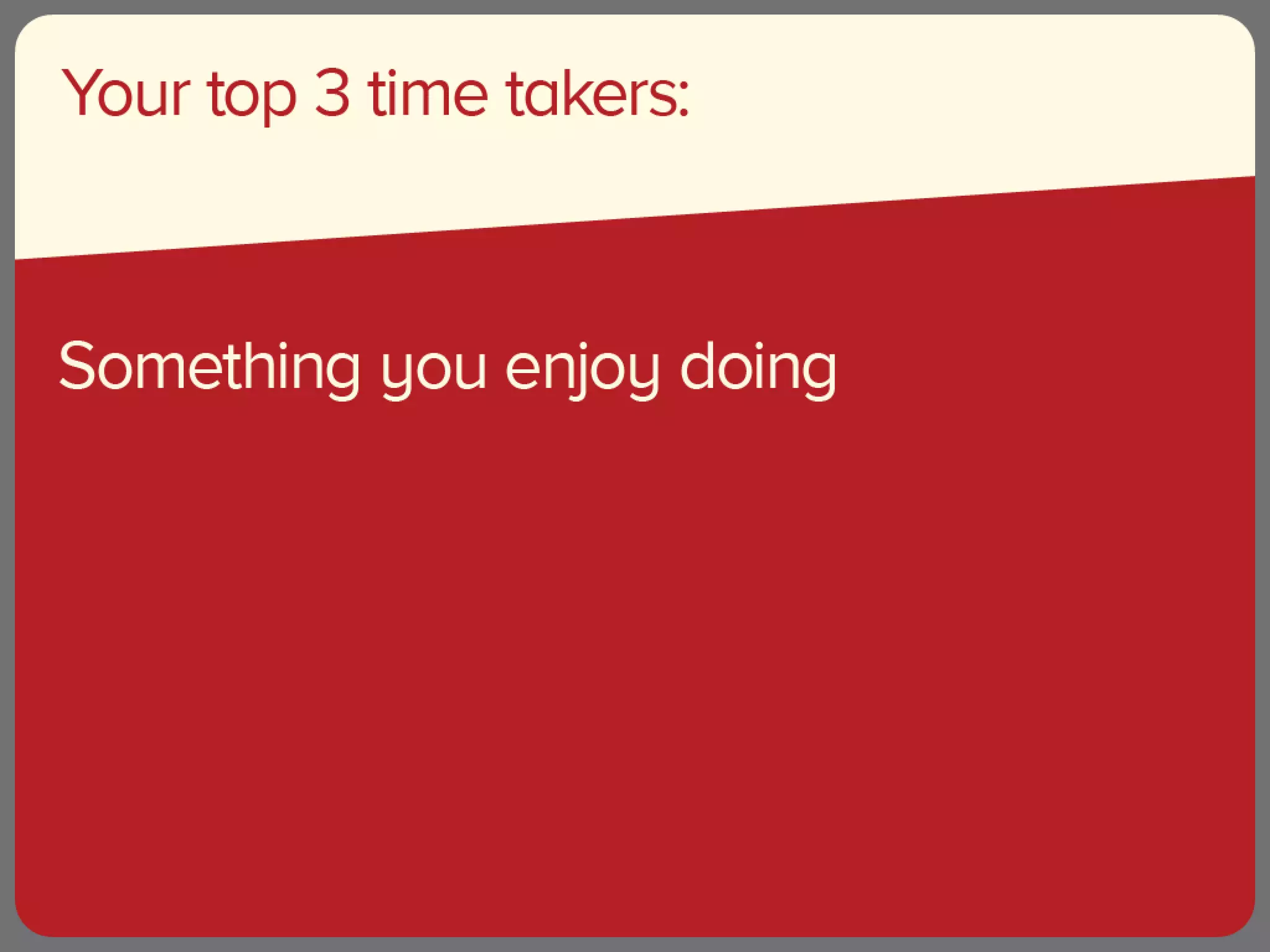 Your top 3 time takers:

Something you enjoy doing